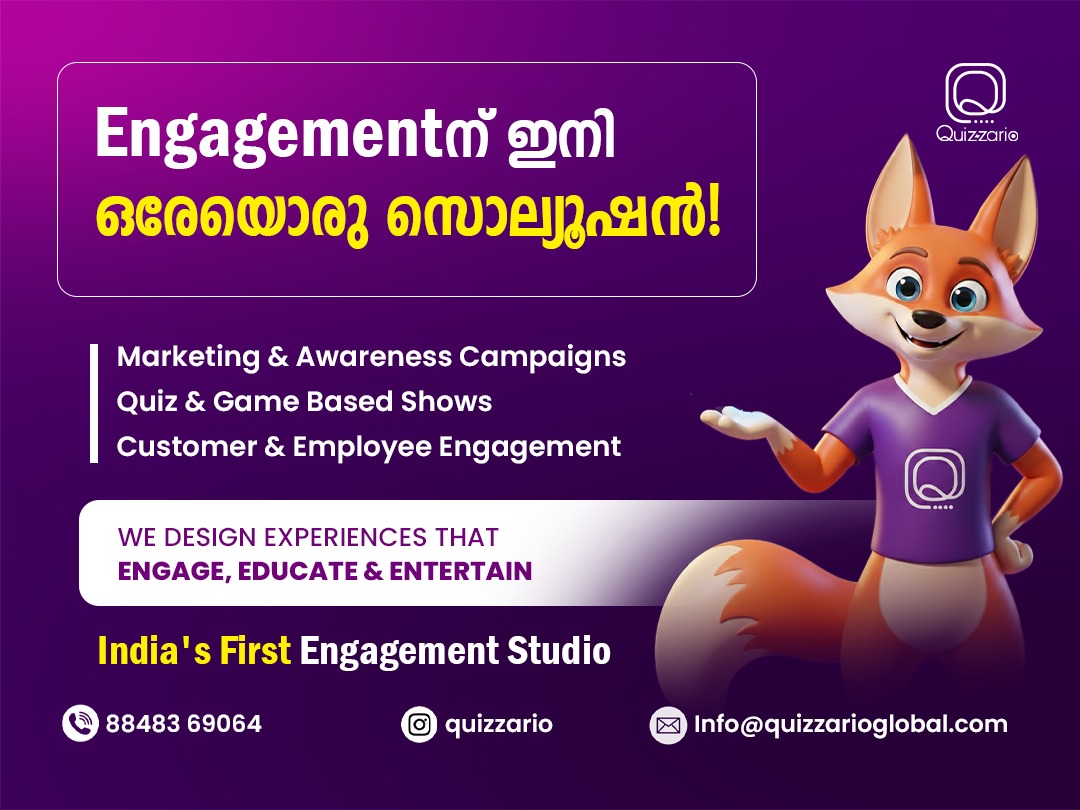 Quizzario

Engagementന് ഇനി
ഒരേയൊരു സൊല്യൂഷൻ!

Marketing & Awareness Campaigns
Quiz & Game Based Shows
Customer & Employee Engagement

WE DESIGN EXPERIENCES THAT
ENGAGE, EDUCATE & ENTERTAIN

India's First Engagement Studio

88483 69064
quizzario
Info@quizzarioglobal.com